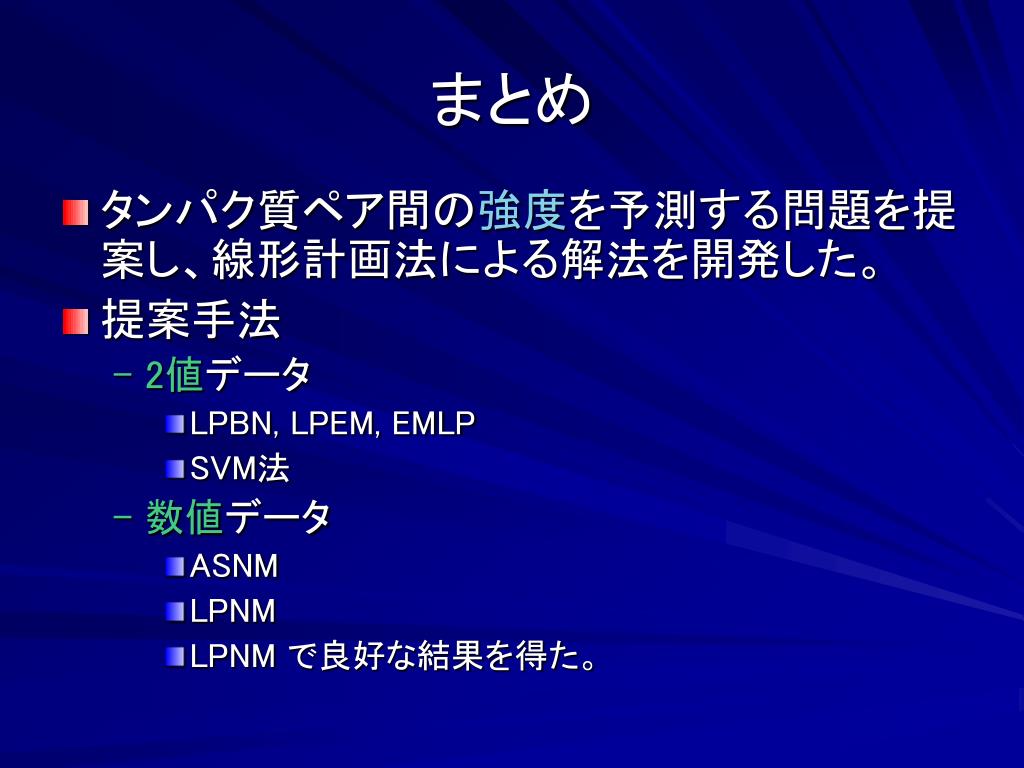 まとめ

タンパク質ペア間の強度を予測する問題を提案し、線形計画法による解法を開発した。

提案手法

– 2値データ

LPBN, LPEM, EMLP

SVM法

– 数値データ

ASNM

LPNM

LPNM で良好な結果を得た。